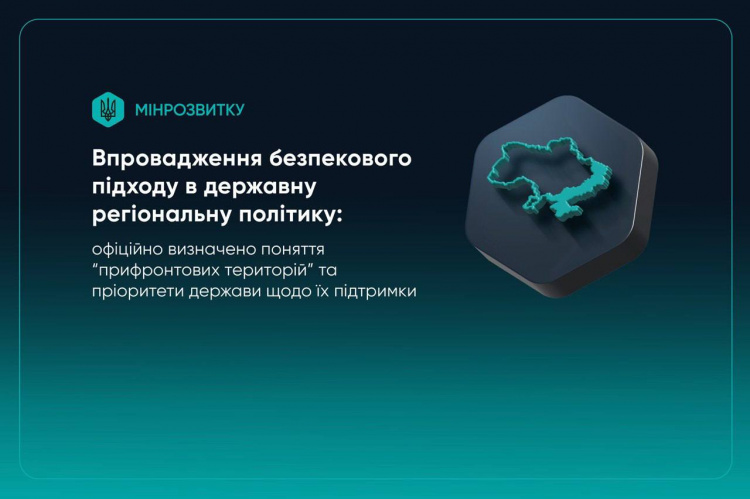 МІНРОЗВИТКУ

Впровадження безпекового підходу в державну регіональну політику:

офіційно визначено поняття "прифронтових територій" та пріоритети держави щодо їх підтримки